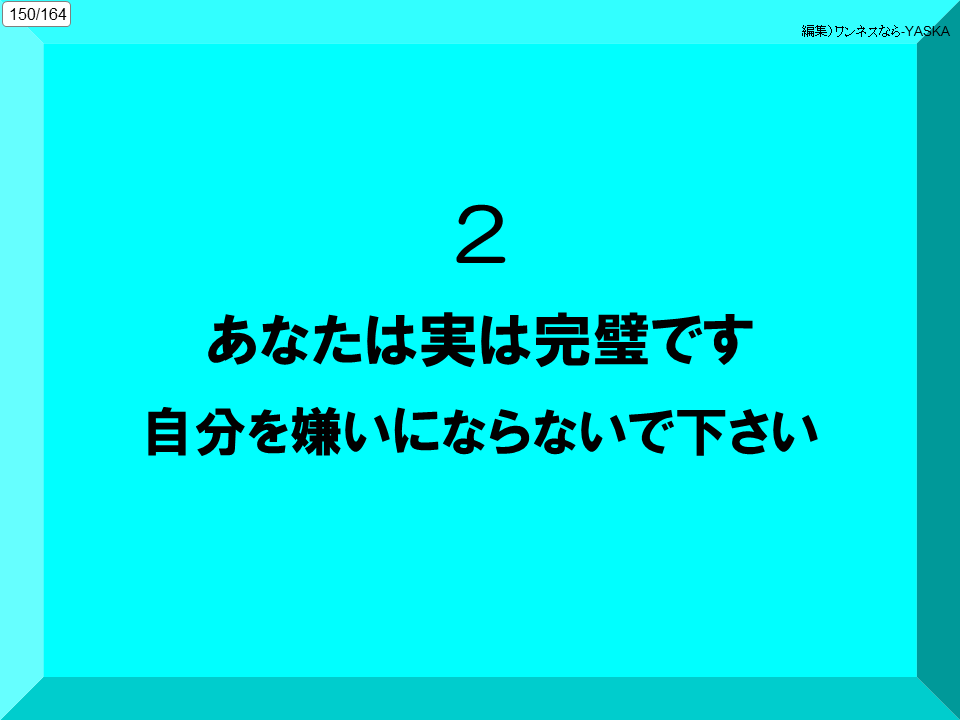 150/164

編集)ワンネスなら-YASKA

２

あなたは実は完璧です

自分を嫌いにならないで下さい